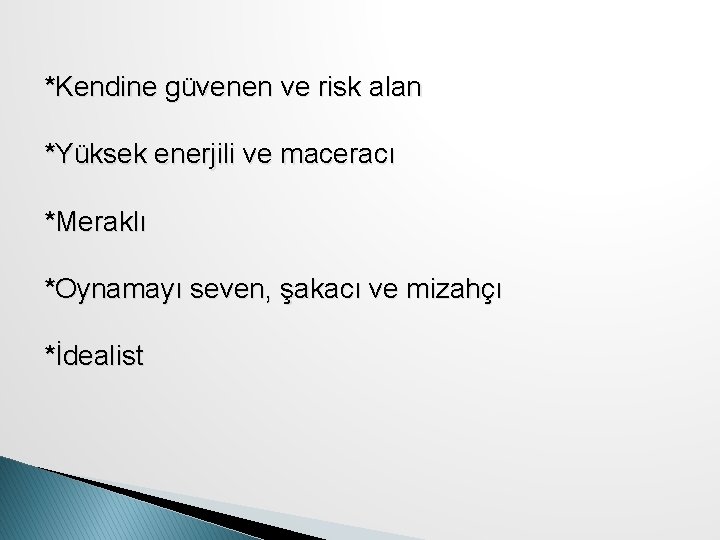 *Kendine güvenen ve risk alan

*Yüksek enerjili ve maceracı

*Meraklı

*Oynamayı seven, şakacı ve mizahçı

*İdealist